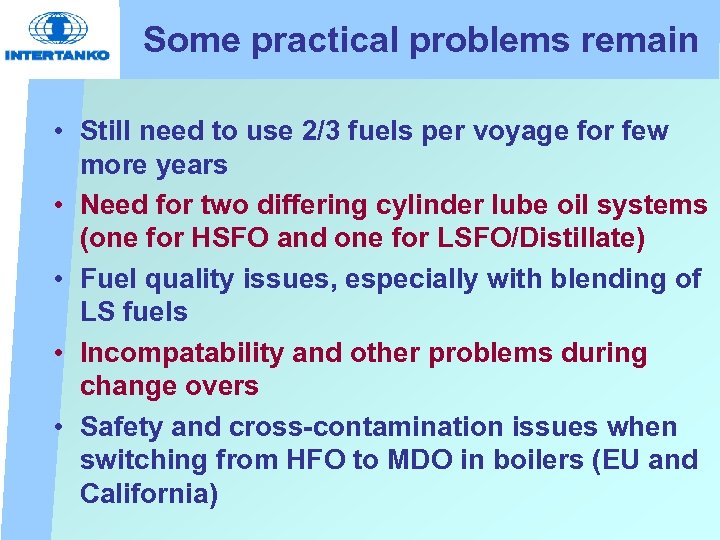 INTERTANKO

Some practical problems remain

• Still need to use 2/3 fuels per voyage for few more years
• Need for two differing cylinder lube oil systems (one for HSFO and one for LSFO/Distillate)
• Fuel quality issues, especially with blending of LS fuels
• Incompatability and other problems during change overs
• Safety and cross-contamination issues when switching from HFO to MDO in boilers (EU and California)